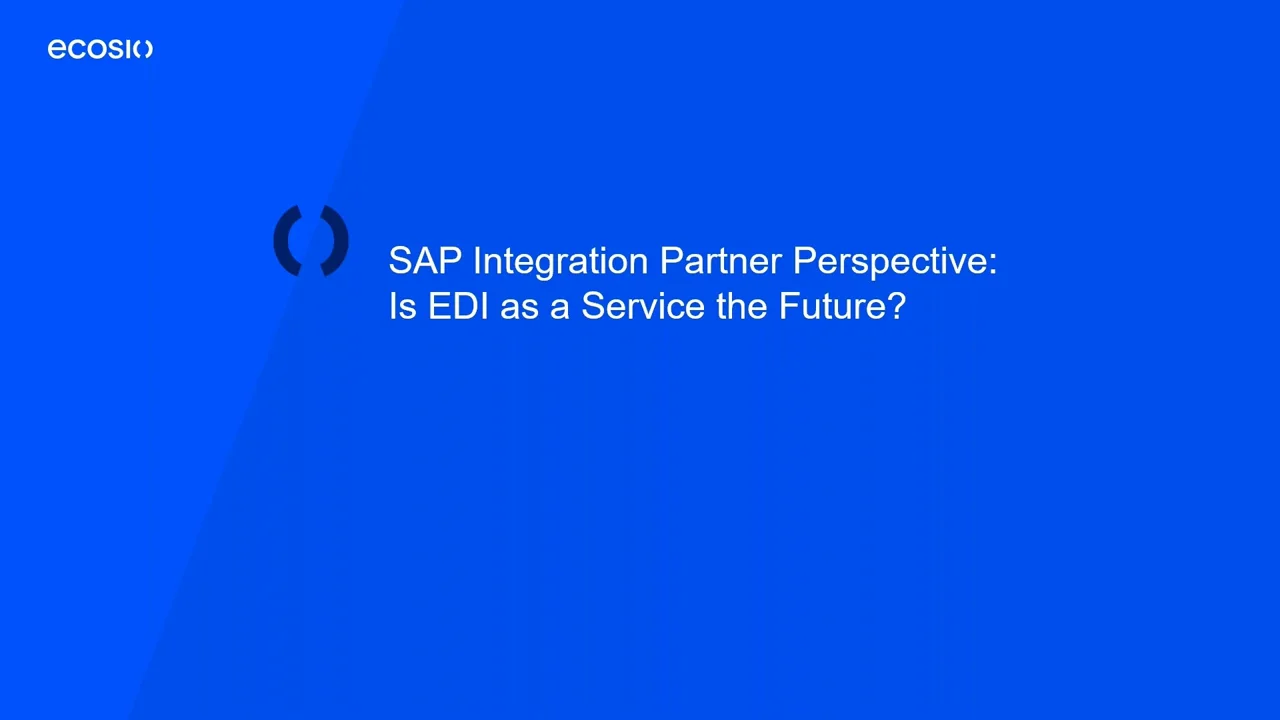 ecosio

SAP Integration Partner Perspective:
Is EDI as a Service the Future?